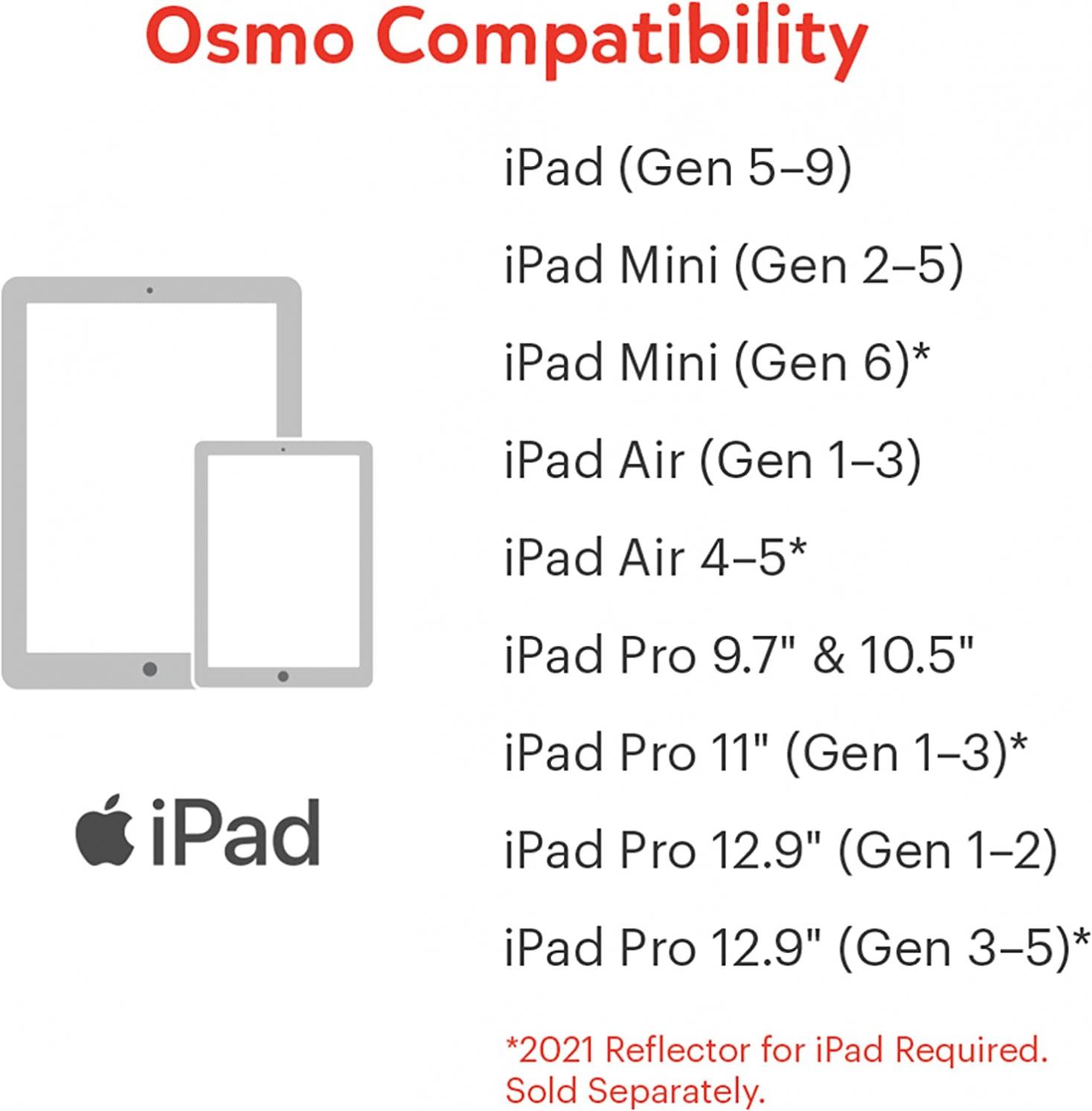 Osmo Compatibility

iPad

iPad (Gen 5–9)

iPad Mini (Gen 2–5)

iPad Mini (Gen 6)*

iPad Air (Gen 1–3)

iPad Air 4–5*

iPad Pro 9.7" & 10.5"

iPad Pro 11" (Gen 1–3)*

iPad Pro 12.9" (Gen 1–2)

iPad Pro 12.9" (Gen 3–5)*

*2021 Reflector for iPad Required. Sold Separately.